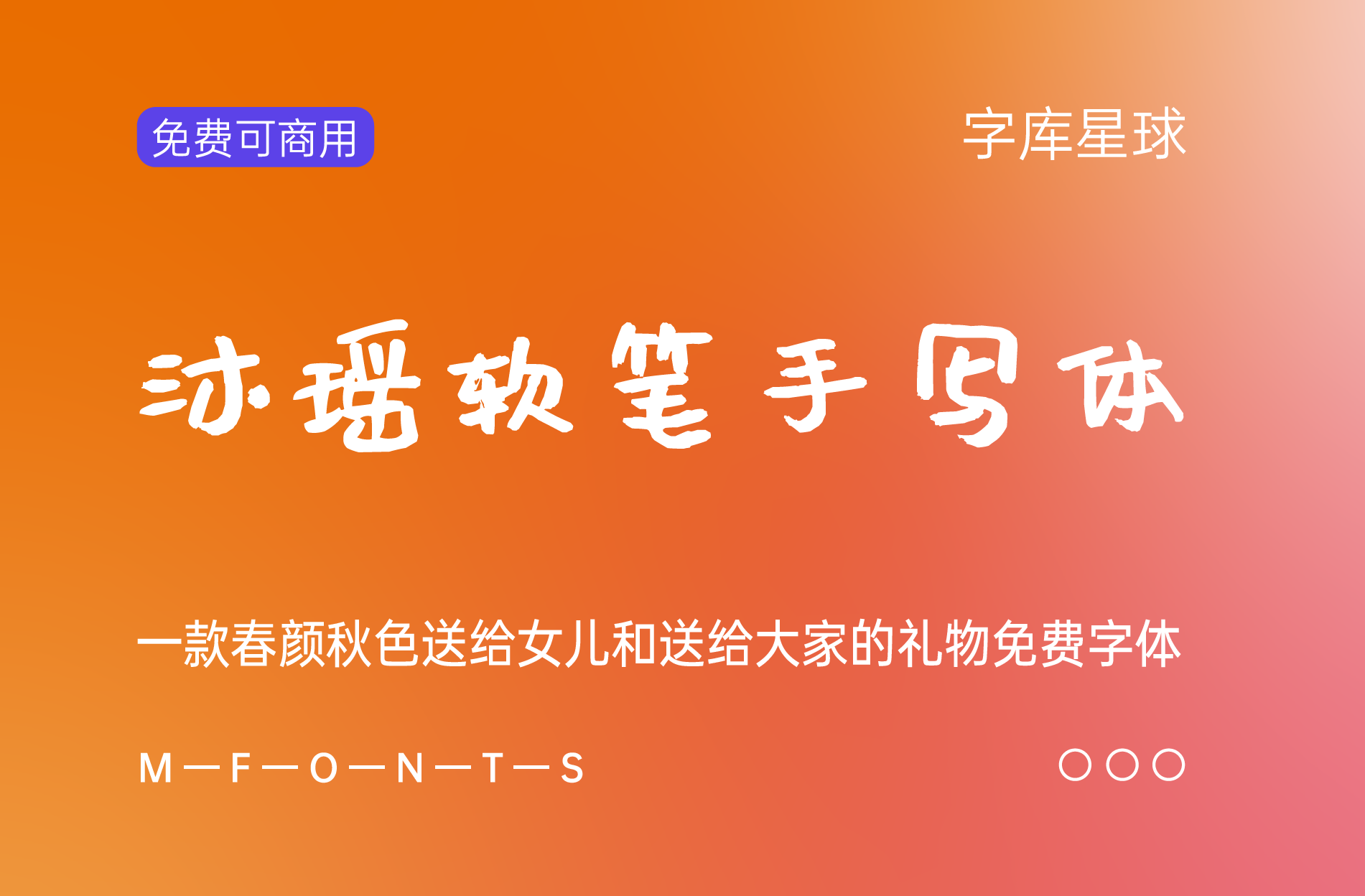 免费可商用

字库星球

沐瑶软笔手写体

一款春颜秋色送给女儿和送给大家的礼物免费字体

M—F—O—N—T—S